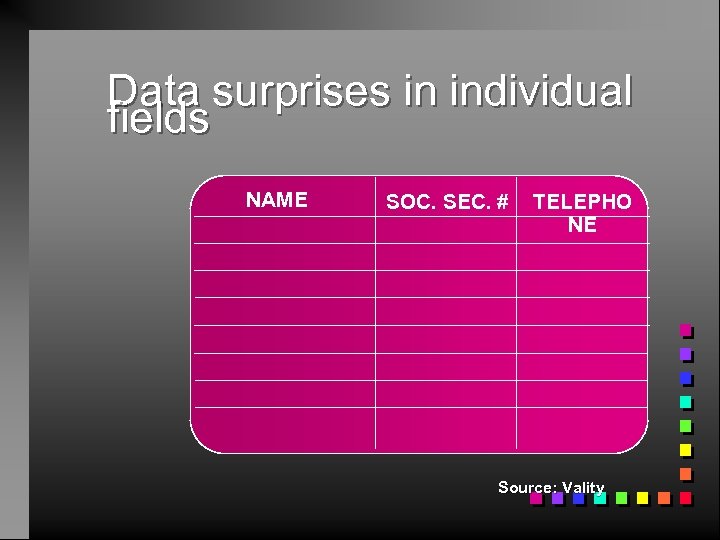 Data surprises in individual fields

| NAME | SOC. SEC. # | TELEPHONE |
|---|---|---|
| | | |
| | | |
| | | |
| | | |
| | | |
| | | |
| | | |
| | | |

Source: Vality